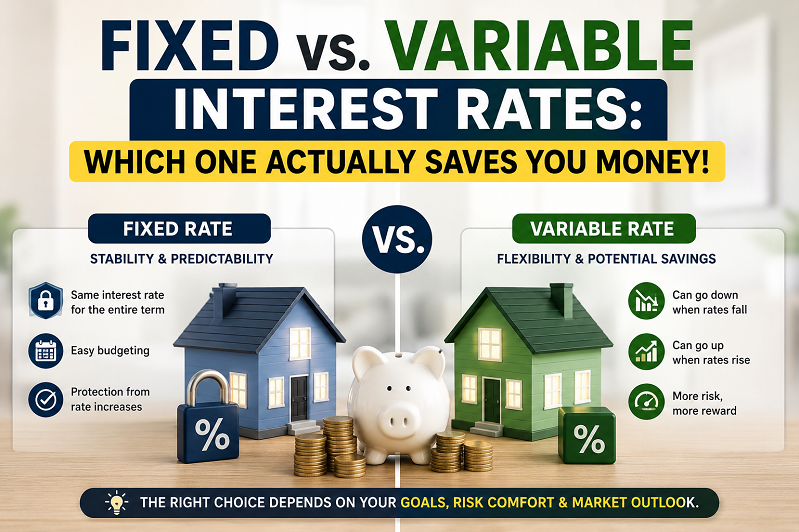 FIXED vs. VARIABLE INTEREST RATES:

WHICH ONE ACTUALLY SAVES YOU MONEY!

FIXED RATE

STABILITY & PREDICTABILITY

Same interest rate for the entire term

Easy budgeting

Protection from rate increases

%

VS.

VARIABLE RATE

FLEXIBILITY & POTENTIAL SAVINGS

Can go down when rates fall

Can go up when rates rise

More risk, more reward

%

THE RIGHT CHOICE DEPENDS ON YOUR GOALS, RISK COMFORT & MARKET OUTLOOK.